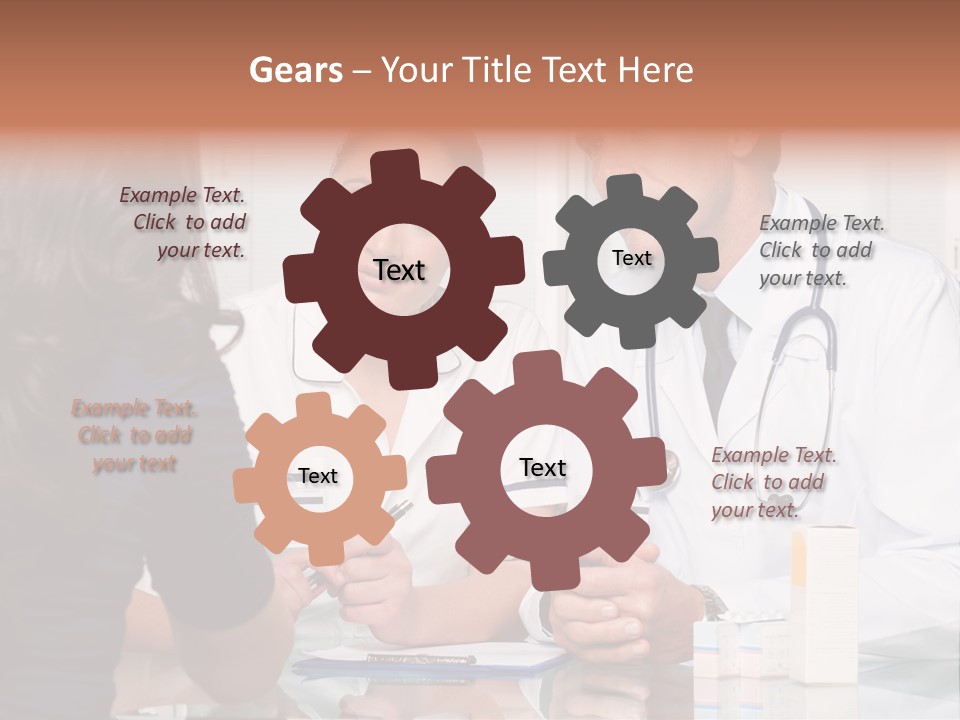 Gears – Your Title Text Here

Example Text. Click to add your text.

Text

Text

Example Text. Click to add your text.

Example Text. Click to add your text

Text

Text

Example Text. Click to add your text.